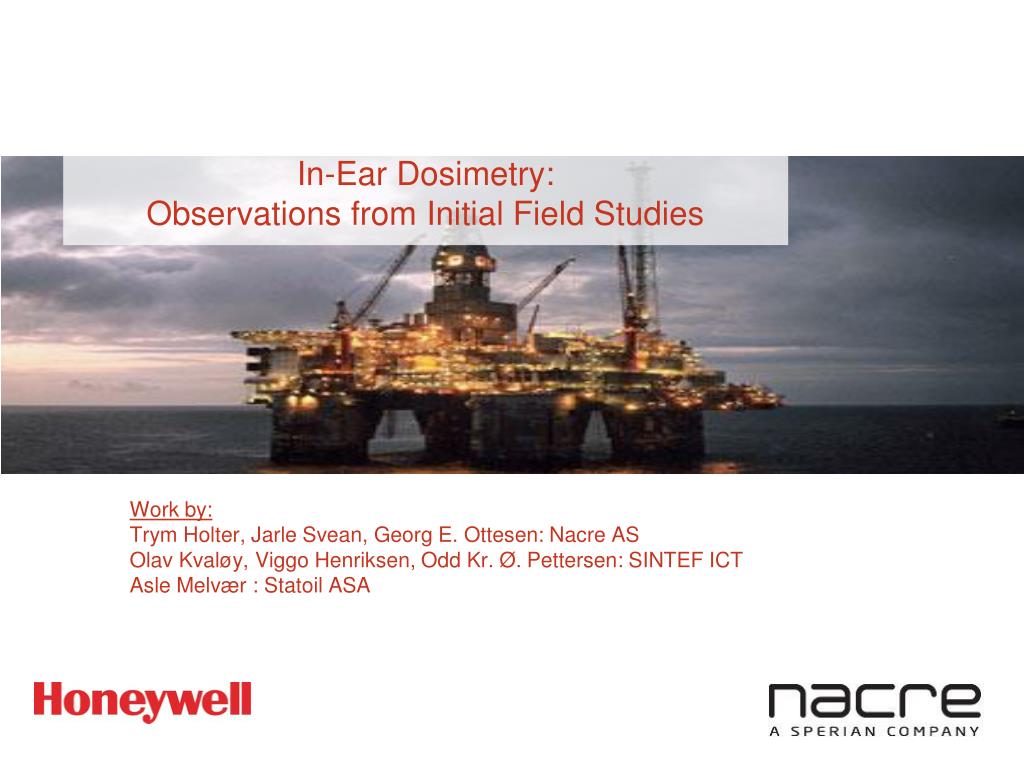 In-Ear Dosimetry:
Observations from Initial Field Studies

Work by:
Trym Holter, Jarle Svean, Georg E. Ottesen: Nacre AS
Olav Kvaløy, Viggo Henriksen, Odd Kr. Ø. Pettersen: SINTEF ICT
Asle Melvær : Statoil ASA

Honeywell

nacre
A SPERIAN COMPANY